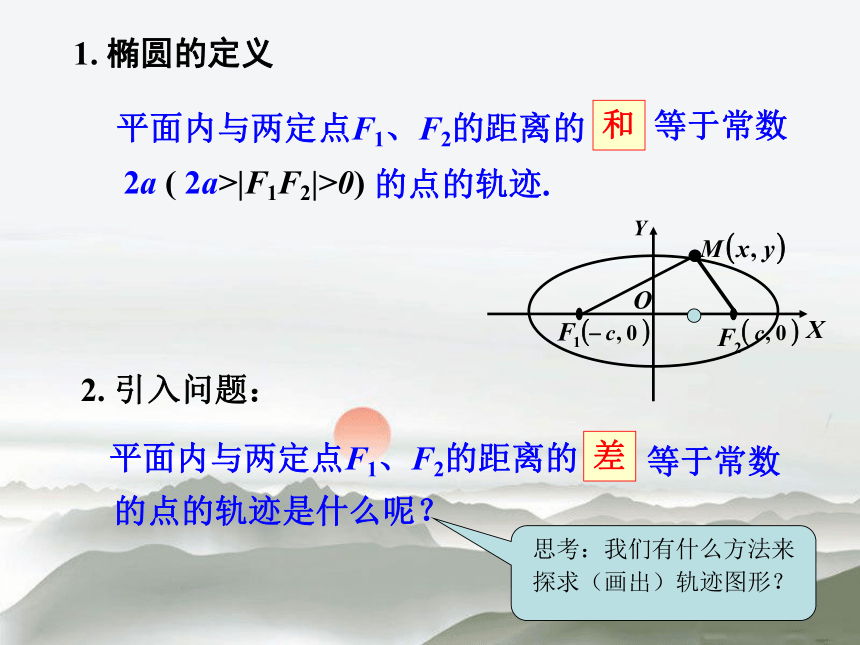 1. 椭圆的定义

平面内与两定点$F_1$、$F_2$的距离的 和 等于常数 $2a$ ( $2a>|F_1F_2|>0$) 的点的轨迹.

$Y$

$M(x, y)$

$O$

$F_1(-c, 0)$

$F_2(c, 0)$

$X$

2. 引入问题：

平面内与两定点$F_1$、$F_2$的距离的 差 等于常数的点的轨迹是什么呢？

思考：我们有什么方法来探求（画出）轨迹图形？